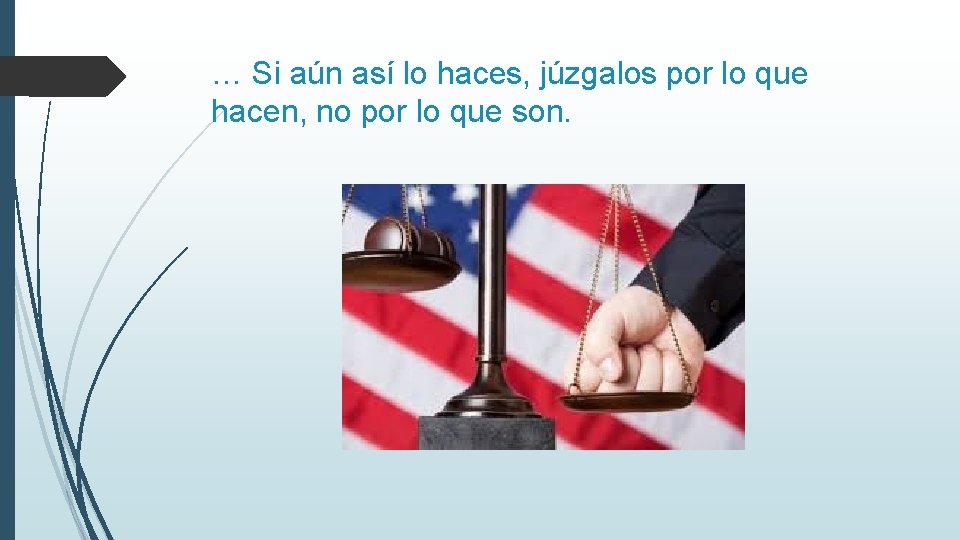 … Si aún así lo haces, júzgalos por lo que hacen, no por lo que son.